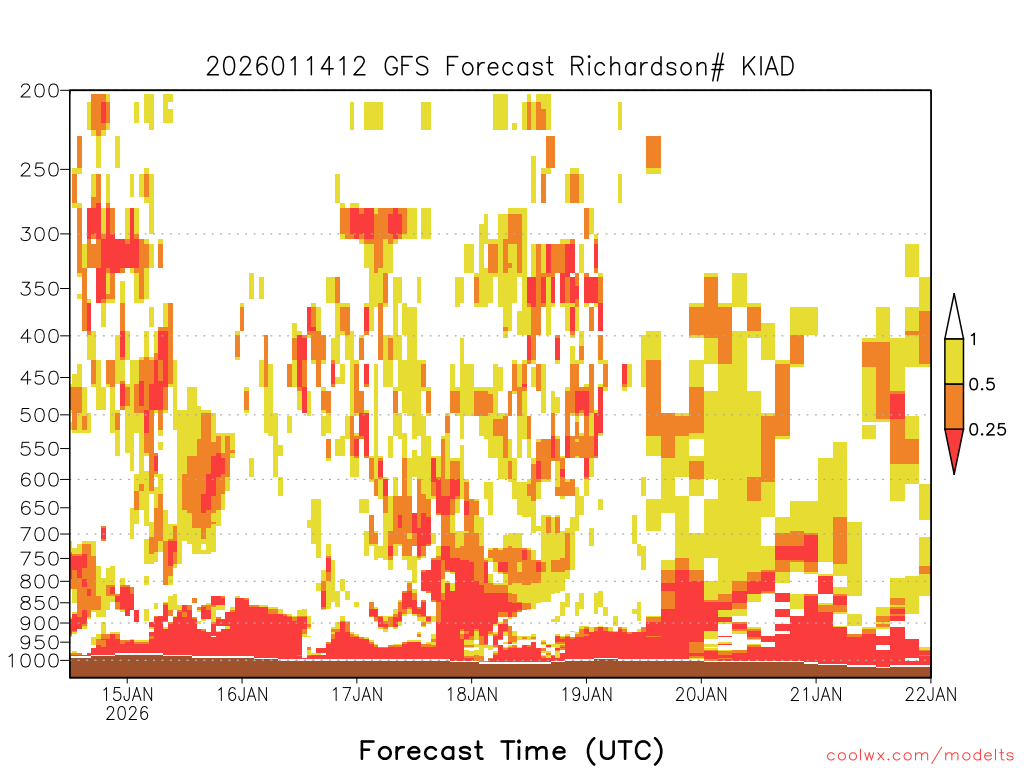 2026011412 GFS Forecast Richardson# KIAD

200
250
300
350
400
450
500
550
600
650
700
750
800
850
900
950
1000

1
0.5
0.25

15JAN
2026
16JAN
17JAN
18JAN
19JAN
20JAN
21JAN
22JAN

Forecast Time (UTC)

coolwx.com/modelts